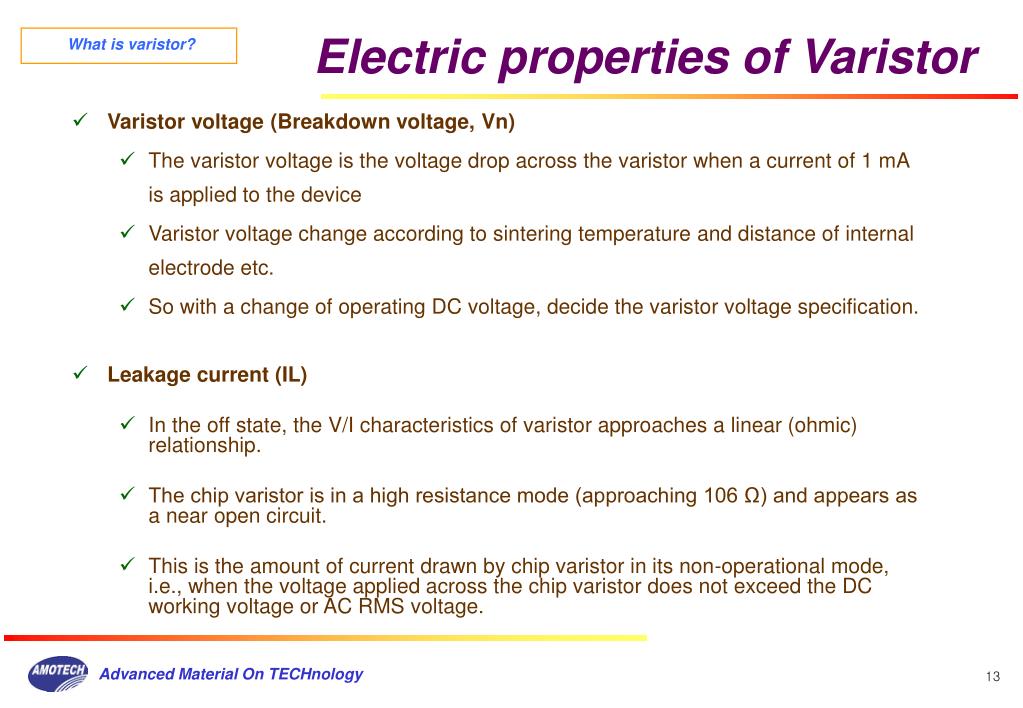 What is varistor?

Electric properties of Varistor

✓ Varistor voltage (Breakdown voltage, Vn)

✓ The varistor voltage is the voltage drop across the varistor when a current of 1 mA is applied to the device

✓ Varistor voltage change according to sintering temperature and distance of internal electrode etc.

✓ So with a change of operating DC voltage, decide the varistor voltage specification.

✓ Leakage current (IL)

✓ In the off state, the V/I characteristics of varistor approaches a linear (ohmic) relationship.

✓ The chip varistor is in a high resistance mode (approaching 106 Ω) and appears as a near open circuit.

✓ This is the amount of current drawn by chip varistor in its non-operational mode, i.e., when the voltage applied across the chip varistor does not exceed the DC working voltage or AC RMS voltage.

AMOTECH

Advanced Material On TECHnology

13